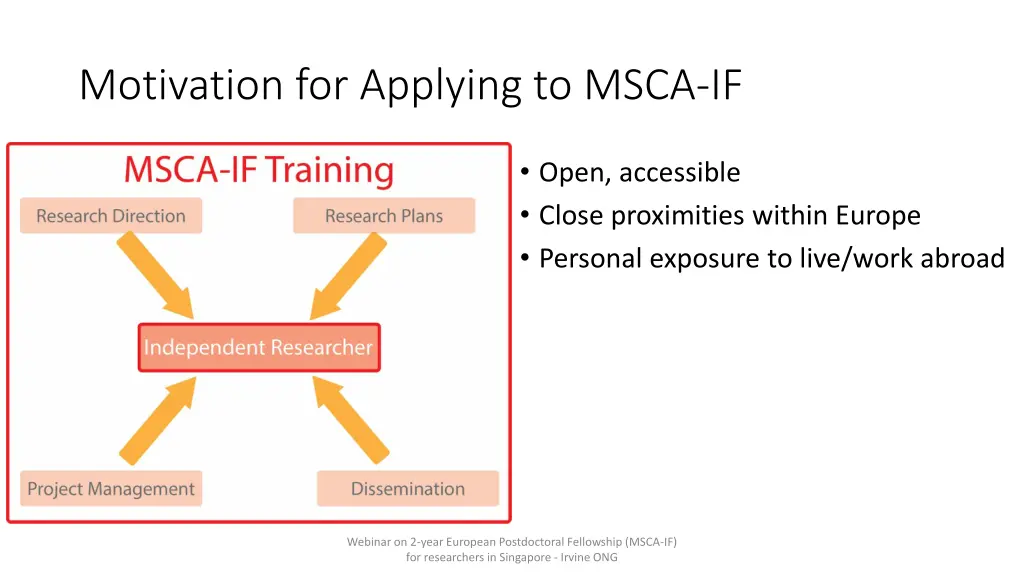 Motivation for Applying to MSCA-IF

MSCA-IF Training

Research Direction

Research Plans

Independent Researcher

Project Management

Dissemination

• Open, accessible
• Close proximities within Europe
• Personal exposure to live/work abroad

Webinar on 2-year European Postdoctoral Fellowship (MSCA-IF) for researchers in Singapore - Irvine ONG